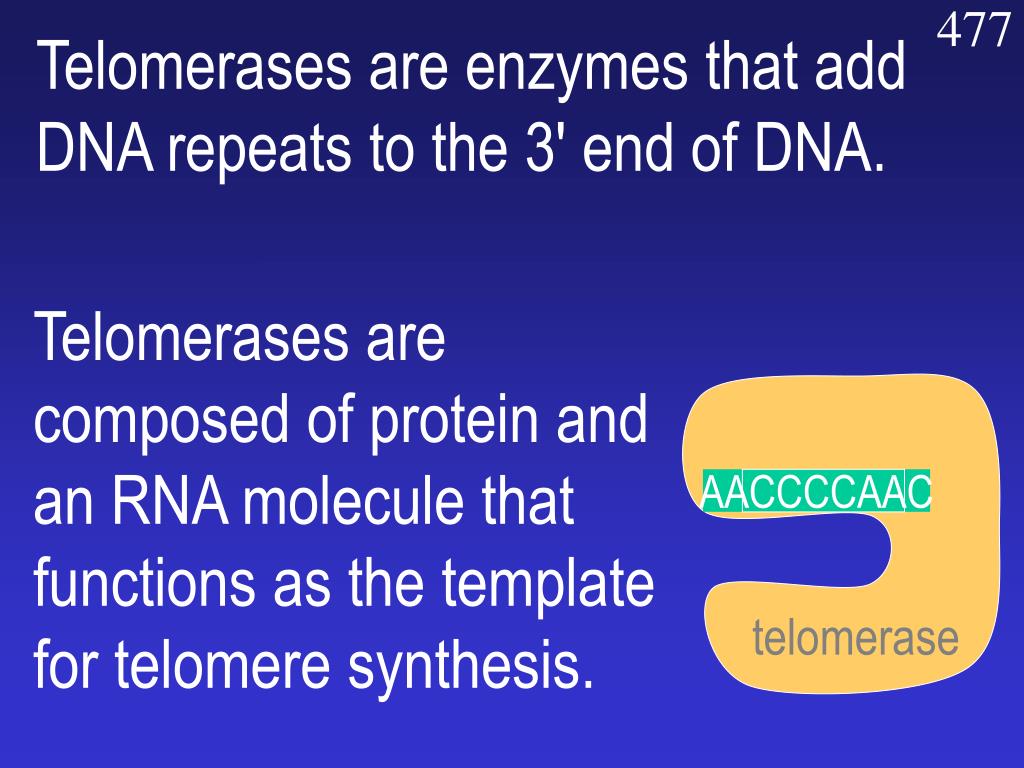 477

Telomerases are enzymes that add DNA repeats to the 3' end of DNA.

Telomerases are composed of protein and an RNA molecule that functions as the template for telomere synthesis.

AACCCCAAC

telomerase